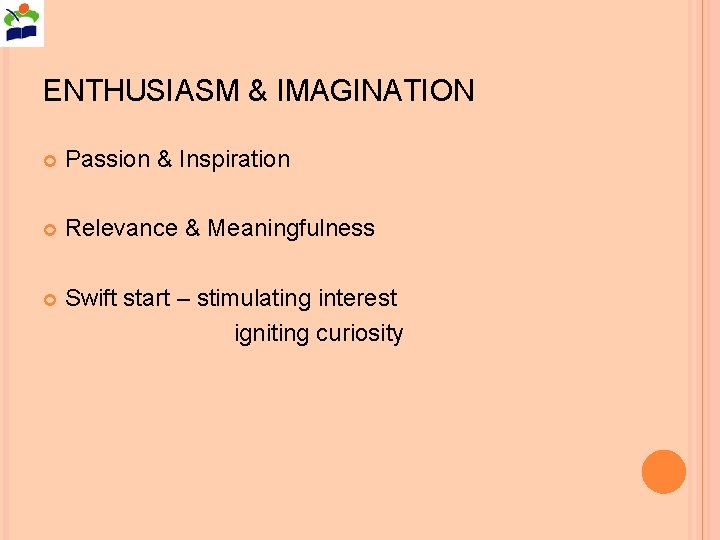 ENTHUSIASM & IMAGINATION

Passion & Inspiration

Relevance & Meaningfulness

Swift start – stimulating interest
igniting curiosity